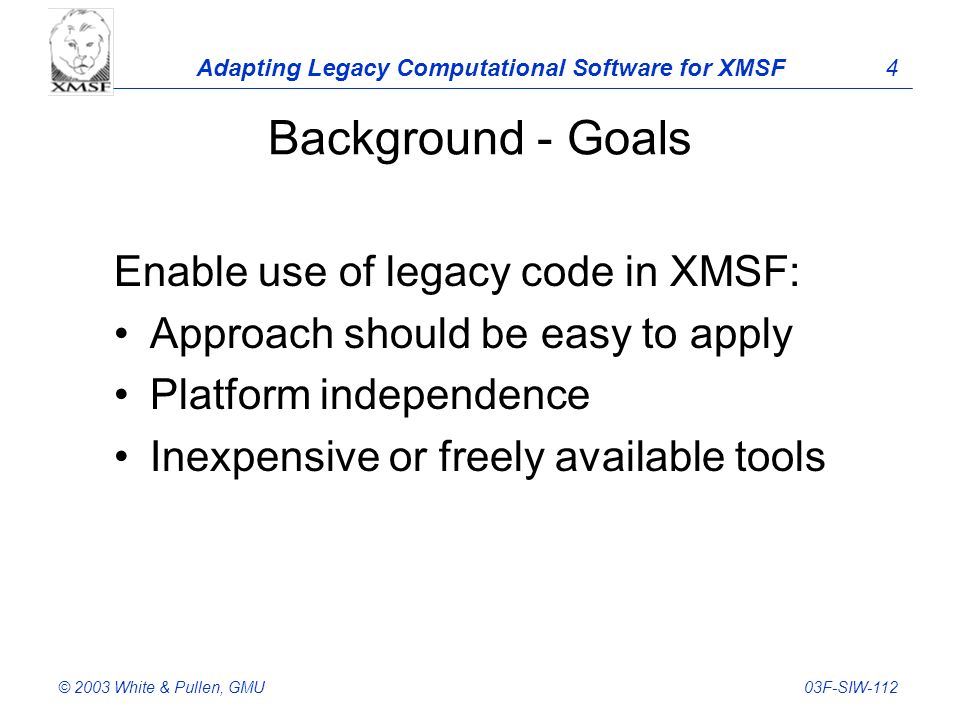 XMSF

Adapting Legacy Computational Software for XMSF 4

Background - Goals

Enable use of legacy code in XMSF:

• Approach should be easy to apply
• Platform independence
• Inexpensive or freely available tools

© 2003 White & Pullen, GMU 03F-SIW-112